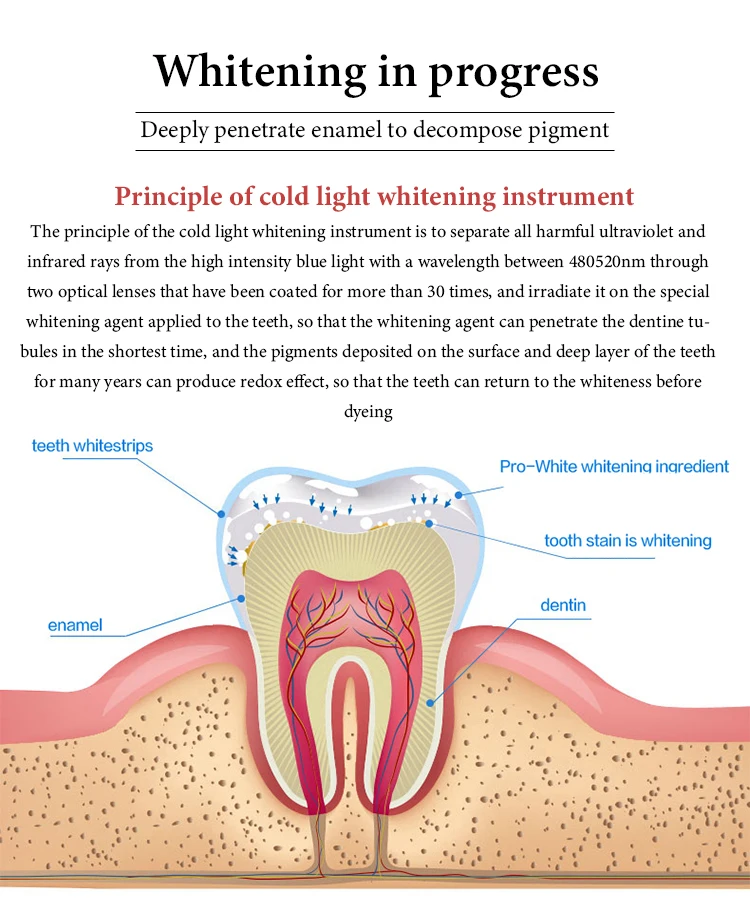 Whitening in progress

Deeply penetrate enamel to decompose pigment

Principle of cold light whitening instrument

The principle of the cold light whitening instrument is to separate all harmful ultraviolet and infrared rays from the high intensity blue light with a wavelength between 480520nm through two optical lenses that have been coated for more than 30 times, and irradiate it on the special whitening agent applied to the teeth, so that the whitening agent can penetrate the dentine tubules in the shortest time, and the pigments deposited on the surface and deep layer of the teeth for many years can produce redox effect, so that the teeth can return to the whiteness before dyeing

teeth whitestrips

Pro-White whitening ingredient

tooth stain is whitening

enamel

dentin